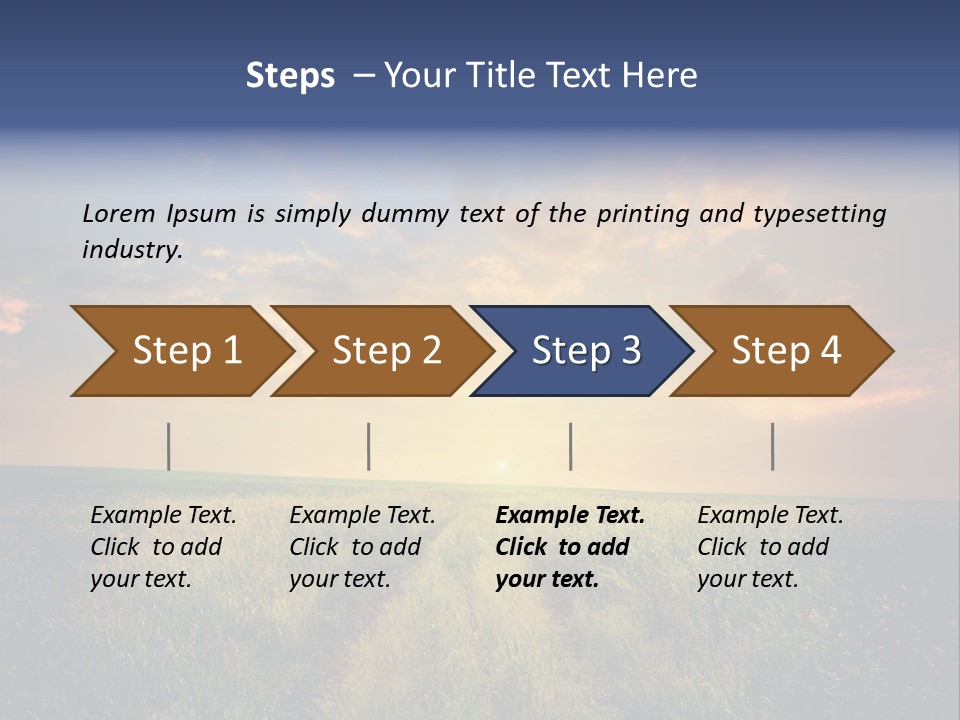 Steps – Your Title Text Here

Lorem Ipsum is simply dummy text of the printing and typesetting industry.

Step 1

Step 2

Step 3

Step 4

Example Text. Click to add your text.

Example Text. Click to add your text.

Example Text. Click to add your text.

Example Text. Click to add your text.